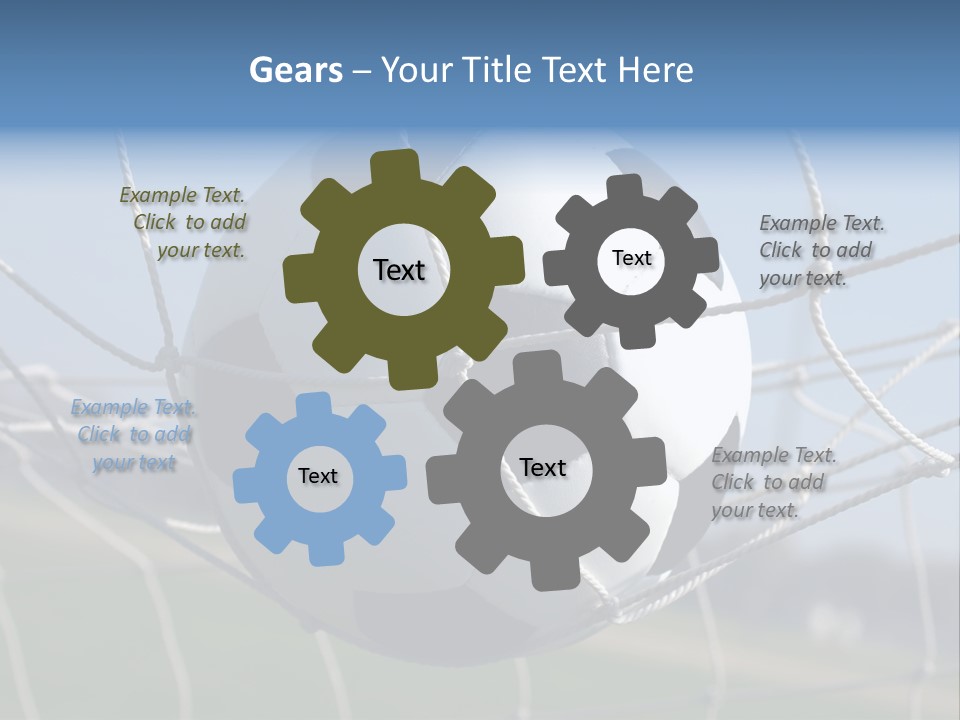 Gears – Your Title Text Here

Example Text. Click to add your text.

Text

Text

Example Text. Click to add your text.

Example Text. Click to add your text

Text

Text

Example Text. Click to add your text.